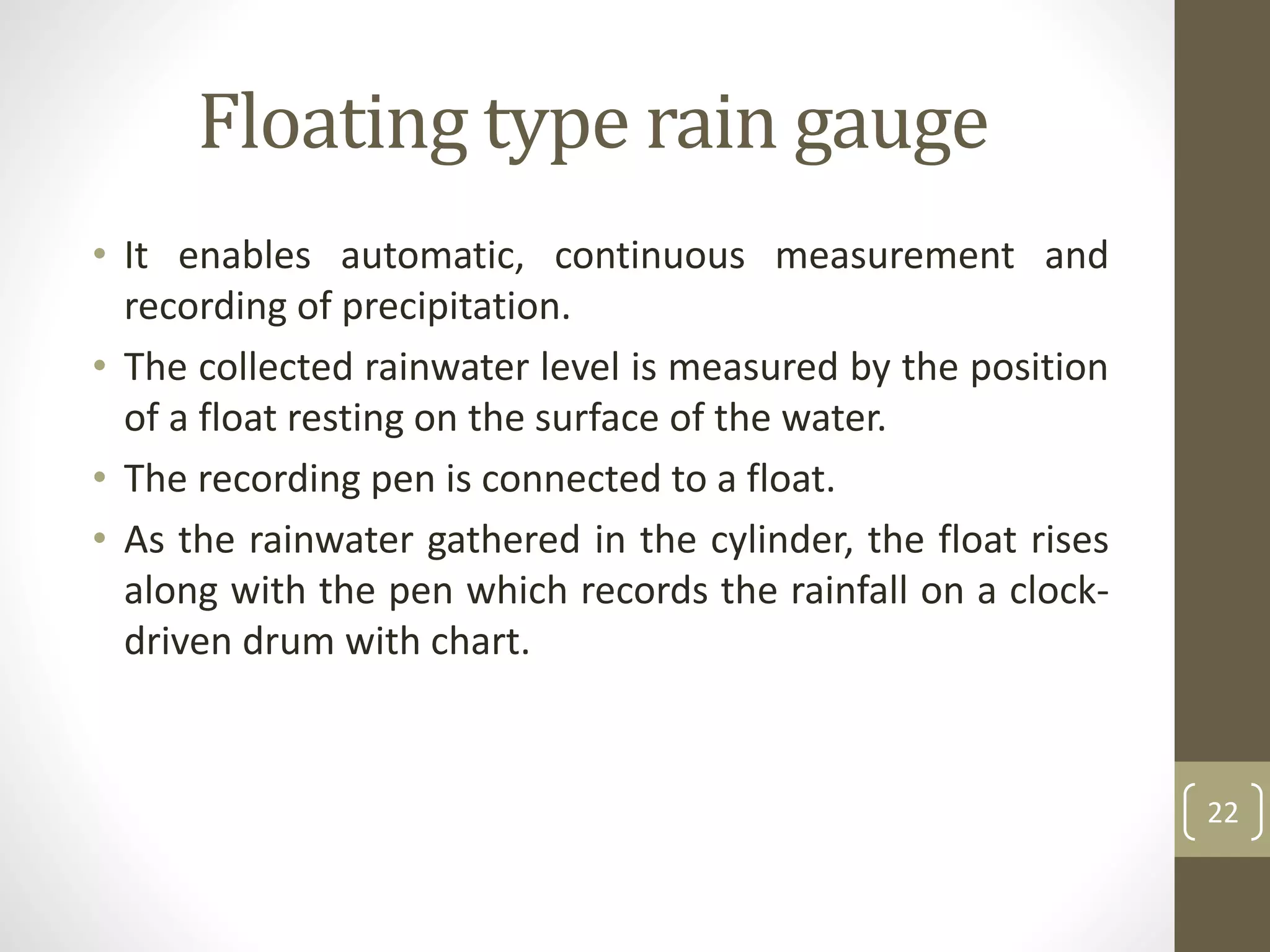 Floating type rain gauge

• It enables automatic, continuous measurement and recording of precipitation.
• The collected rainwater level is measured by the position of a float resting on the surface of the water.
• The recording pen is connected to a float.
• As the rainwater gathered in the cylinder, the float rises along with the pen which records the rainfall on a clock-driven drum with chart.

22